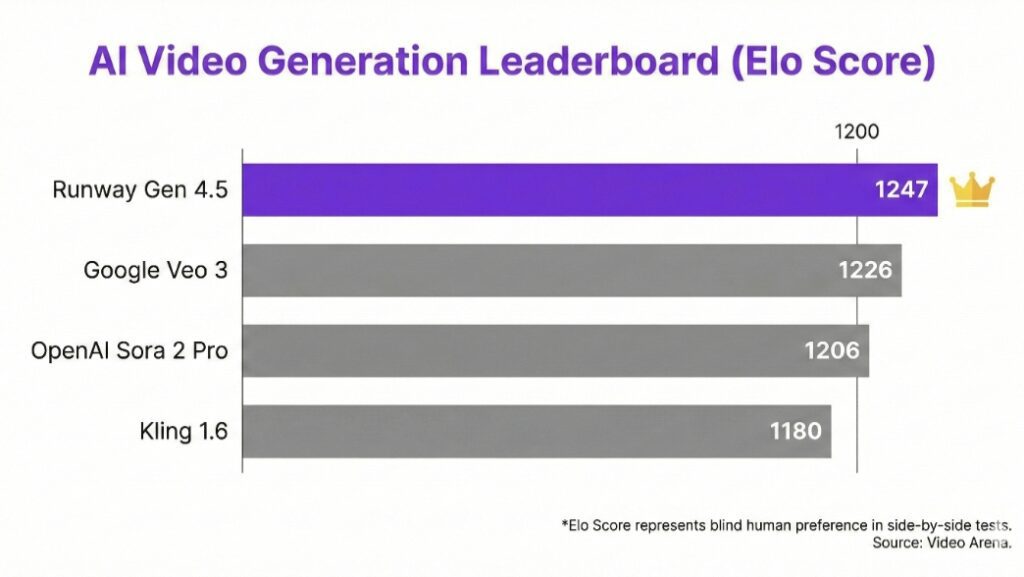 AI Video Generation Leaderboard (Elo Score)

1200

Runway Gen 4.5
1247

Google Veo 3
1226

OpenAI Sora 2 Pro
1206

Kling 1.6
1180

*Elo Score represents blind human preference in side-by-side tests.
Source: Video Arena.